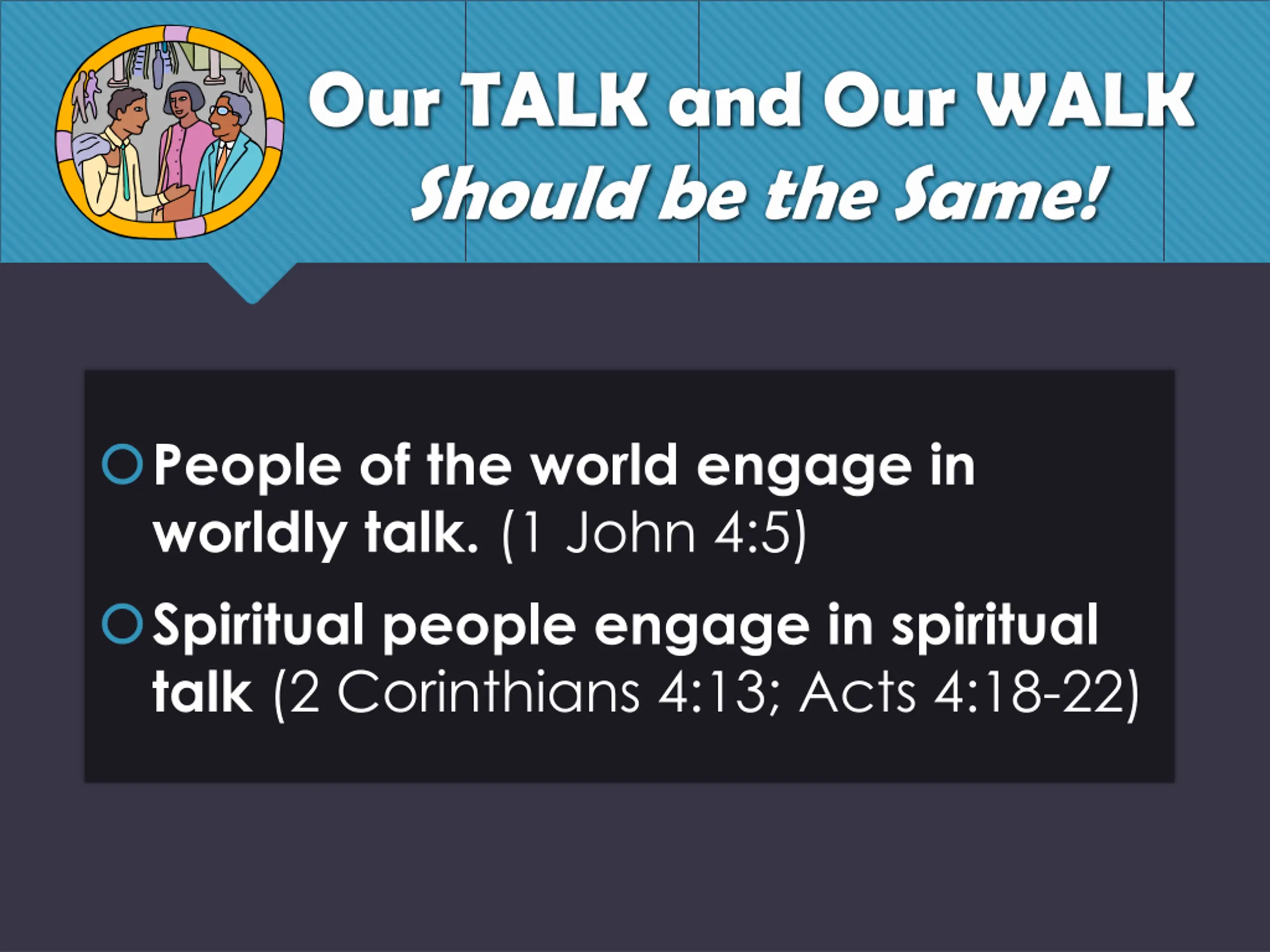 Our TALK and Our WALK
Should be the Same!

People of the world engage in worldly talk. (1 John 4:5)

Spiritual people engage in spiritual talk (2 Corinthians 4:13; Acts 4:18-22)